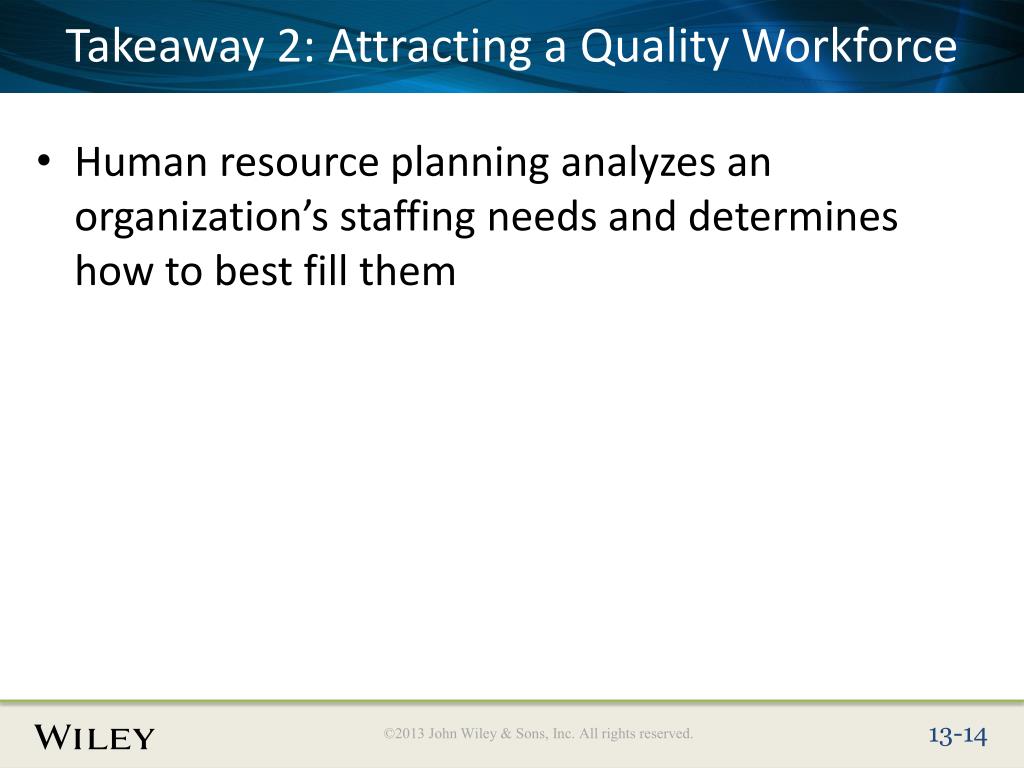 Takeaway 2: Attracting a Quality Workforce

• Human resource planning analyzes an organization's staffing needs and determines how to best fill them

WILEY

©2013 John Wiley & Sons, Inc. All rights reserved.

13-14